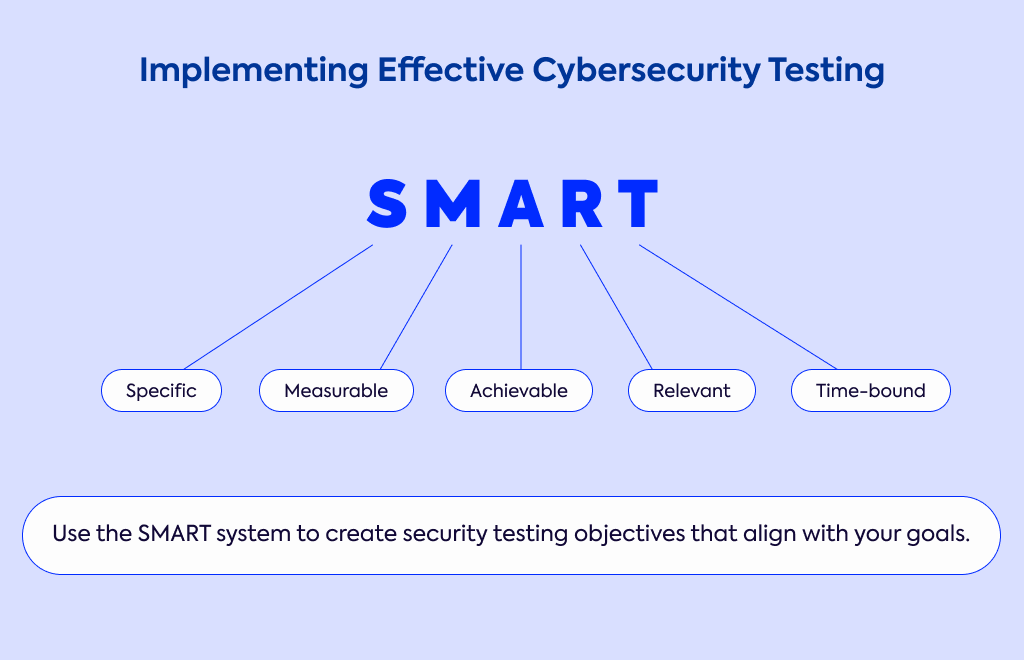 Implementing Effective Cybersecurity Testing

SMART

Specific

Measurable

Achievable

Relevant

Time-bound

Use the SMART system to create security testing objectives that align with your goals.